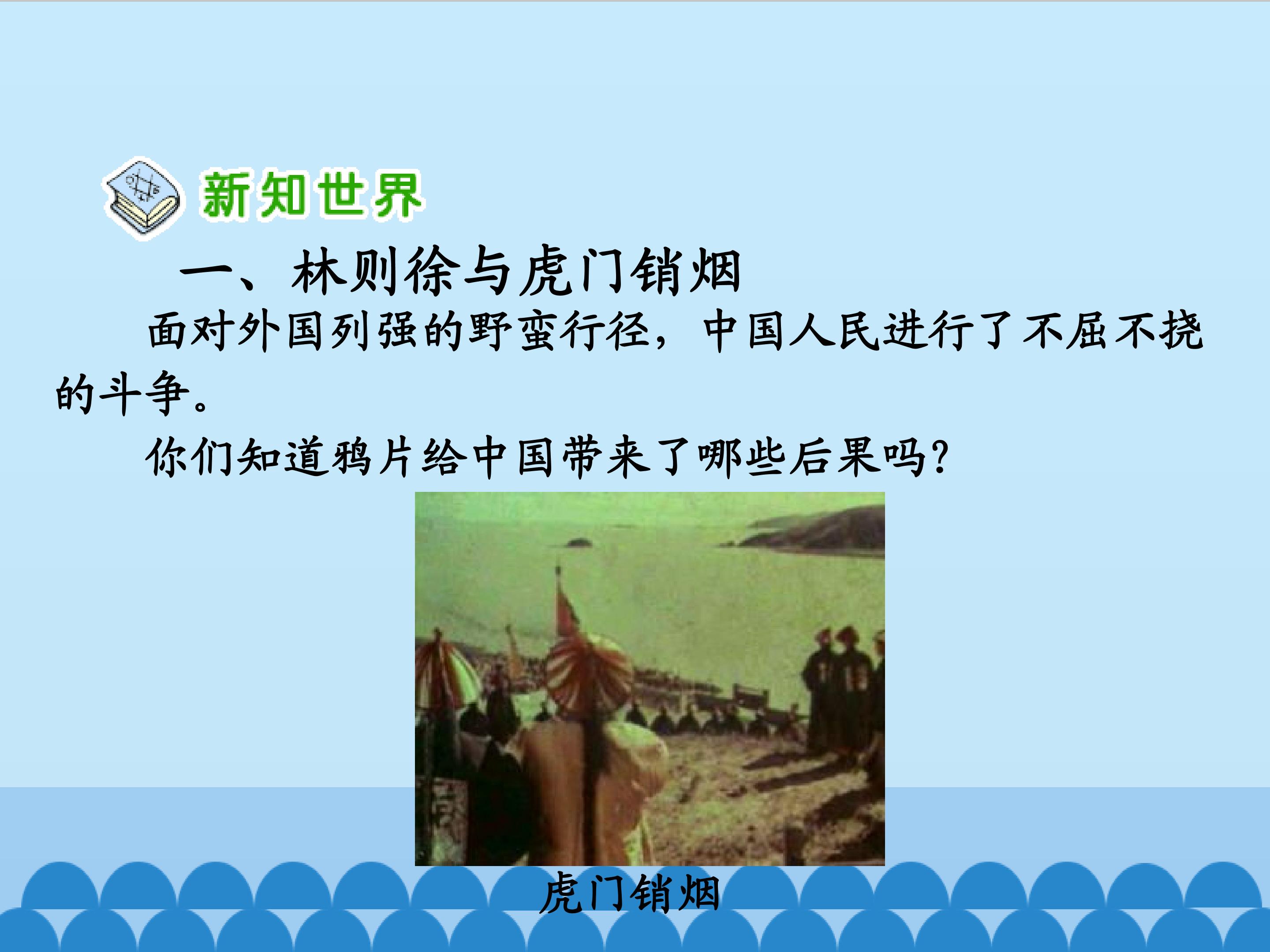 新知世界

一、林则徐与虎门销烟

面对外国列强的野蛮行径，中国人民进行了不屈不挠的斗争。

你们知道鸦片给中国带来了哪些后果吗？

虎门销烟